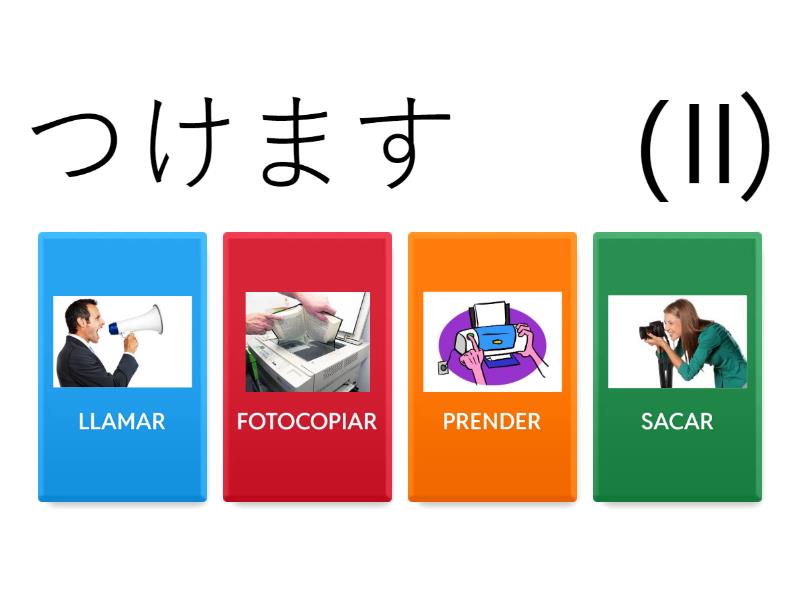 つけます (II)

LLAMAR

FOTOCOPIAR

PRENDER

SACAR